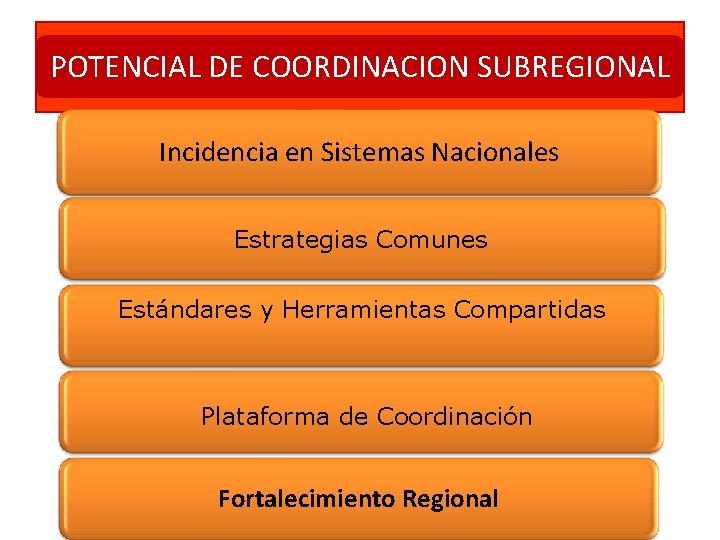 POTENCIAL DE COORDINACION SUBREGIONAL

Incidencia en Sistemas Nacionales

Estrategias Comunes

Estándares y Herramientas Compartidas

Plataforma de Coordinación

Fortalecimiento Regional